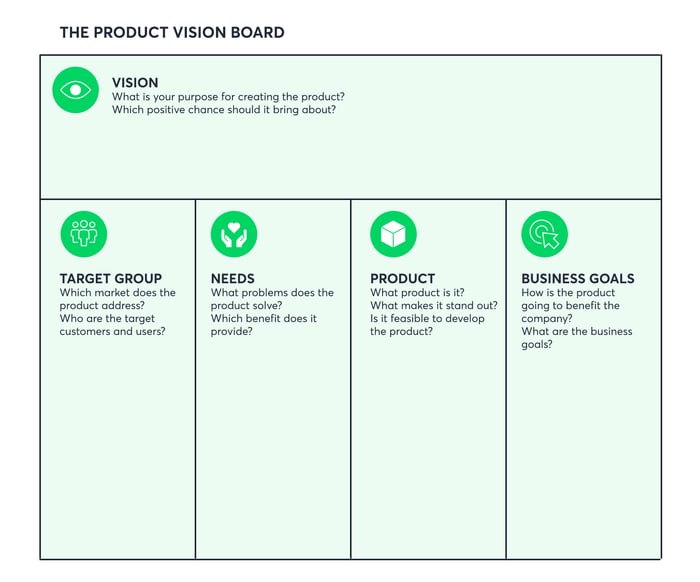 THE PRODUCT VISION BOARD

VISION
What is your purpose for creating the product?
Which positive chance should it bring about?

TARGET GROUP
Which market does the product address?
Who are the target customers and users?

NEEDS
What problems does the product solve?
Which benefit does it provide?

PRODUCT
What product is it?
What makes it stand out?
Is it feasible to develop the product?

BUSINESS GOALS
How is the product going to benefit the company?
What are the business goals?